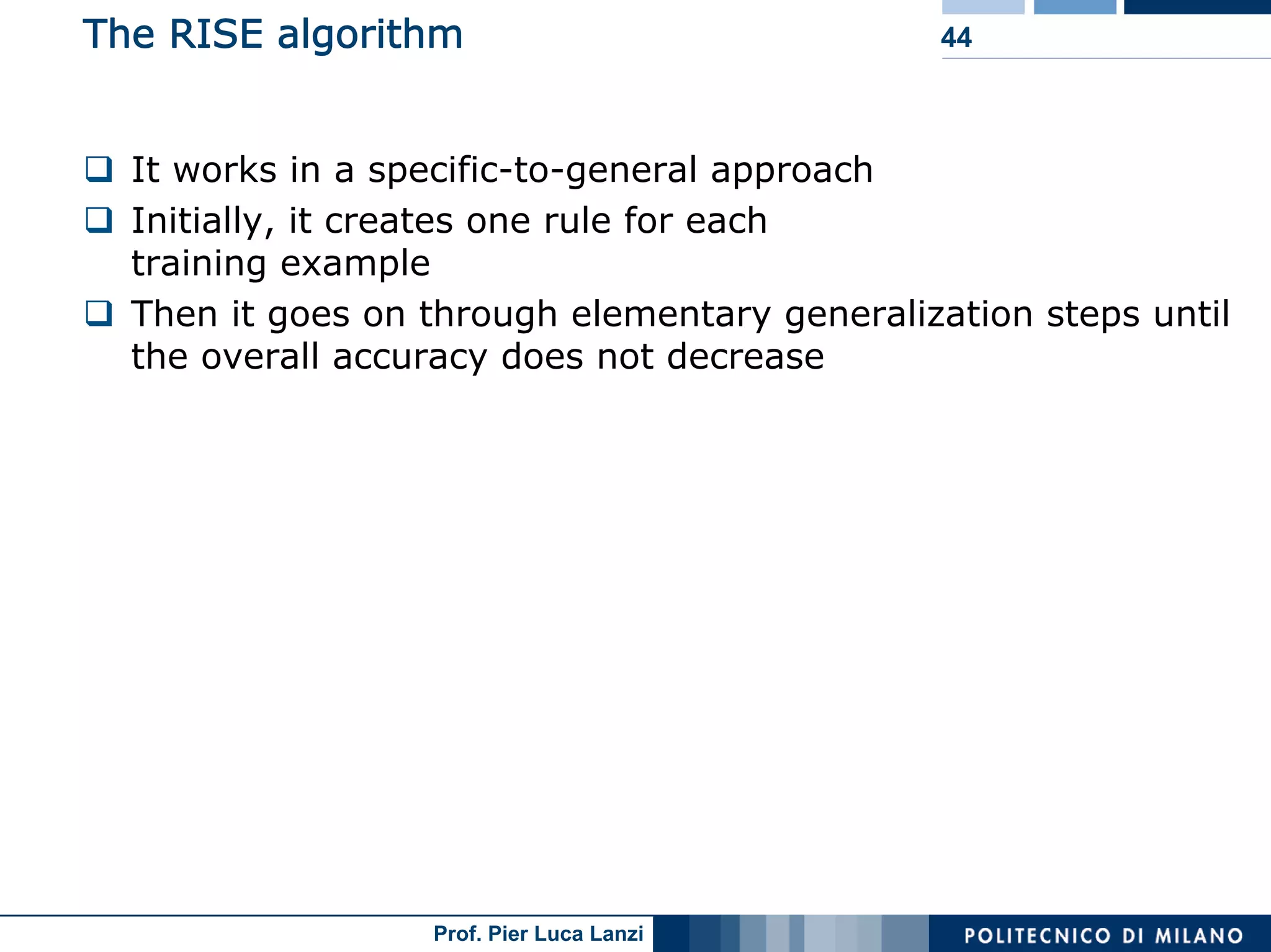 The RISE algorithm

44

❑ It works in a specific-to-general approach

❑ Initially, it creates one rule for each training example

❑ Then it goes on through elementary generalization steps until the overall accuracy does not decrease

Prof. Pier Luca Lanzi

POLITECNICO DI MILANO